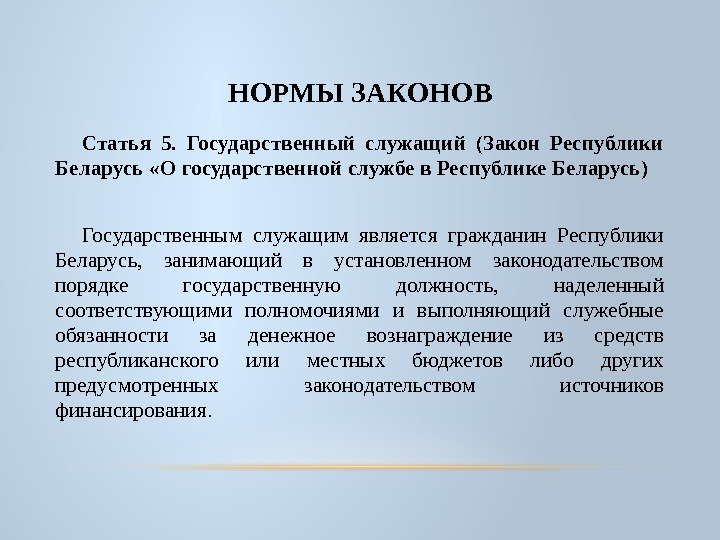 НОРМЫ ЗАКОНОВ

Статья 5. Государственный служащий (Закон Республики Беларусь «О государственной службе в Республике Беларусь)

Государственным служащим является гражданин Республики Беларусь, занимающий в установленном законодательством порядке государственную должность, наделенный соответствующими полномочиями и выполняющий служебные обязанности за денежное вознаграждение из средств республиканского или местных бюджетов либо других предусмотренных законодательством источников финансирования.